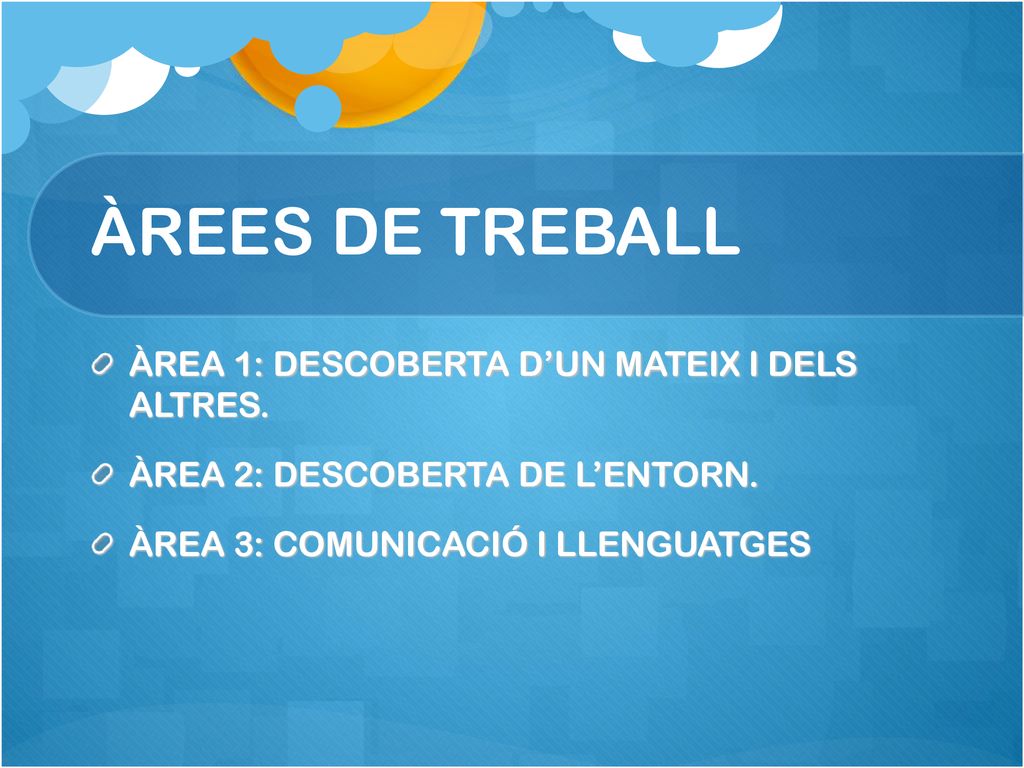 ÀREES DE TREBALL

ÀREA 1: DESCOBERTA D’UN MATEIX I DELS ALTRES.

ÀREA 2: DESCOBERTA DE L’ENTORN.

ÀREA 3: COMUNICACIÓ I LLENGUATGES